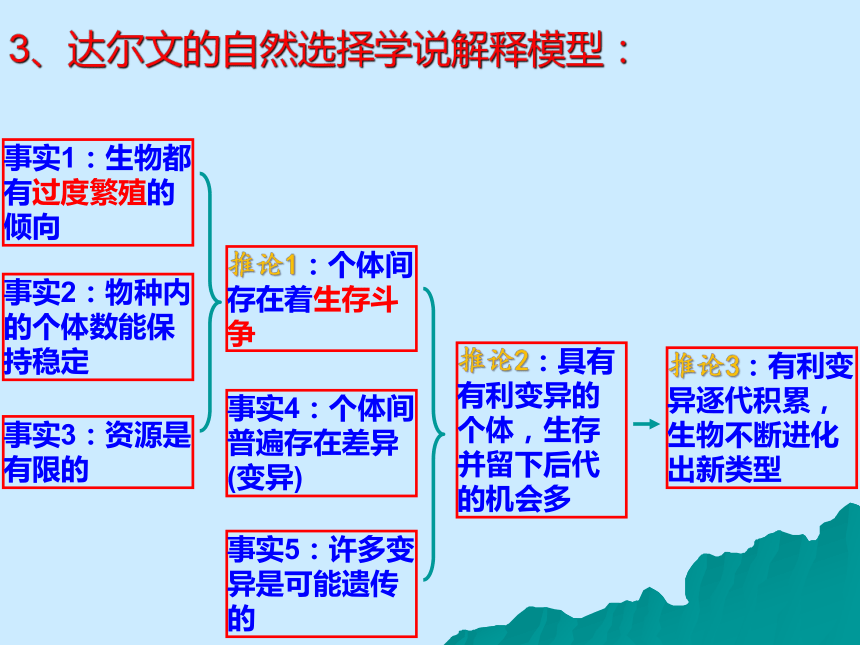 3、达尔文的自然选择学说解释模型：

事实1：生物都有过度繁殖的倾向

事实2：物种内的个体数能保持稳定

事实3：资源是有限的

推论1：个体间存在着生存斗争

事实4：个体间普遍存在差异(变异)

事实5：许多变异是可能遗传的

推论2：具有有利变异的个体，生存并留下后代的机会多

推论3：有利变异逐代积累，生物不断进化出新类型